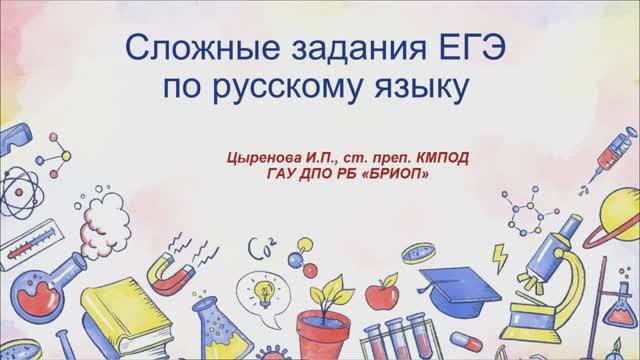 Сложные задания ЕГЭ по русскому языку

Цыренова И.П., ст. преп. КМПОД ГАУ ДПО РБ «БРИОП»

$Co^2$